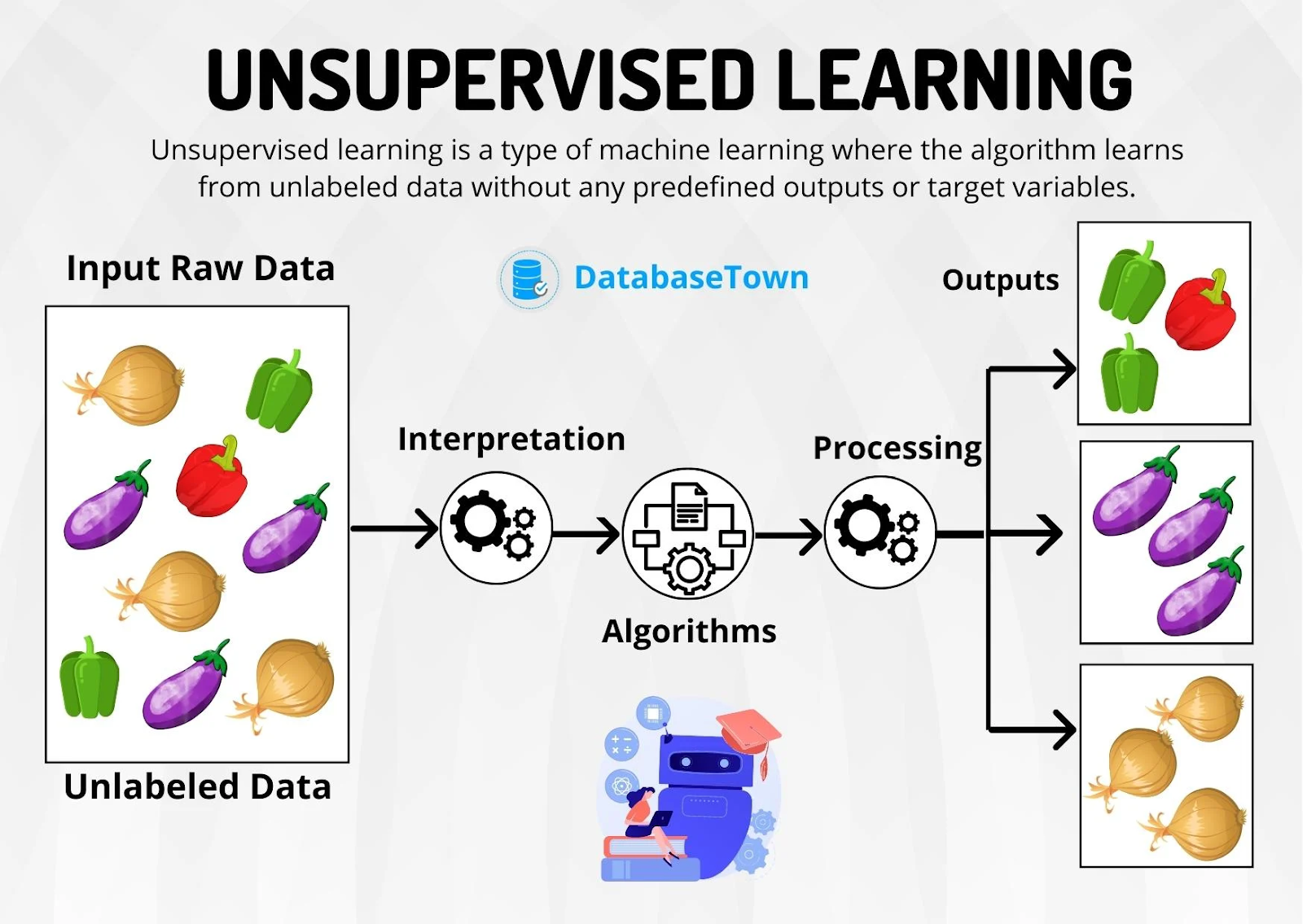 UNSUPERVISED LEARNING

Unsupervised learning is a type of machine learning where the algorithm learns from unlabeled data without any predefined outputs or target variables.

Input Raw Data

DatabaseTown

Outputs

Interpretation

Processing

Algorithms

Unlabeled Data